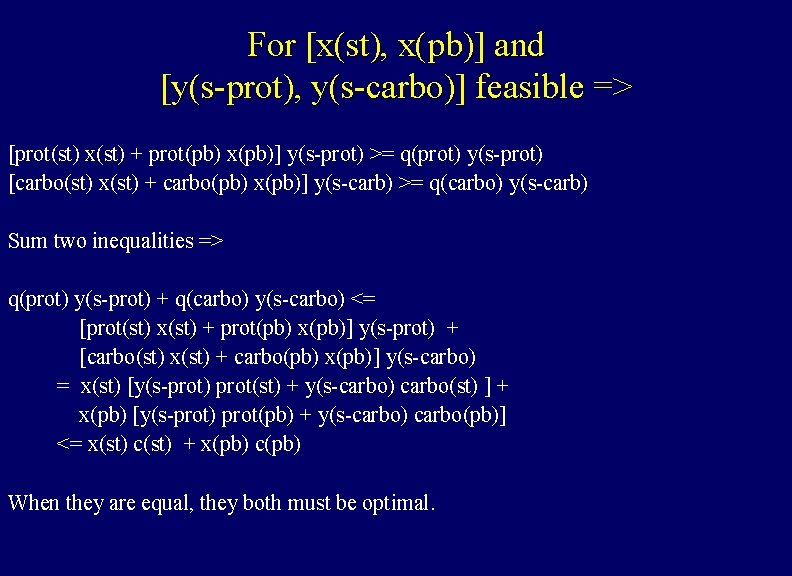 For [x(st), x(pb)] and
[y(s-prot), y(s-carbo)] feasible =>

[prot(st) x(st) + prot(pb) x(pb)] y(s-prot) >= q(prot) y(s-prot)
[carbo(st) x(st) + carbo(pb) x(pb)] y(s-carb) >= q(carbo) y(s-carb)

Sum two inequalities =>

q(prot) y(s-prot) + q(carbo) y(s-carbo) <=
[prot(st) x(st) + prot(pb) x(pb)] y(s-prot) +
[carbo(st) x(st) + carbo(pb) x(pb)] y(s-carbo)
= x(st) [y(s-prot) prot(st) + y(s-carbo) carbo(st) ] +
x(pb) [y(s-prot) prot(pb) + y(s-carbo) carbo(pb)]
<= x(st) c(st) + x(pb) c(pb)

When they are equal, they both must be optimal.